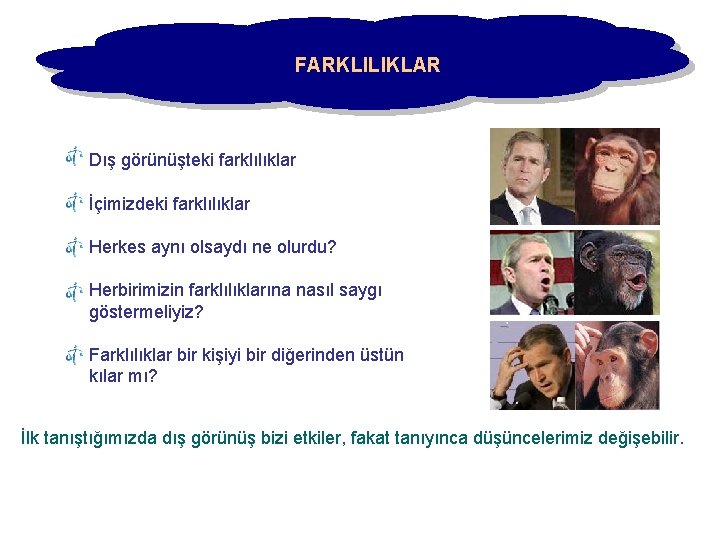 FARKLILIKLAR

Dış görünüşteki farklılıklar

İçimizdeki farklılıklar

Herkes aynı olsaydı ne olurdu?

Herbirimizin farklılıklarına nasıl saygı göstermeliyiz?

Farklılıklar bir kişiyi bir diğerinden üstün kılar mı?

İlk tanıştığımızda dış görünüş bizi etkiler, fakat tanıyınca düşüncelerimiz değişebilir.